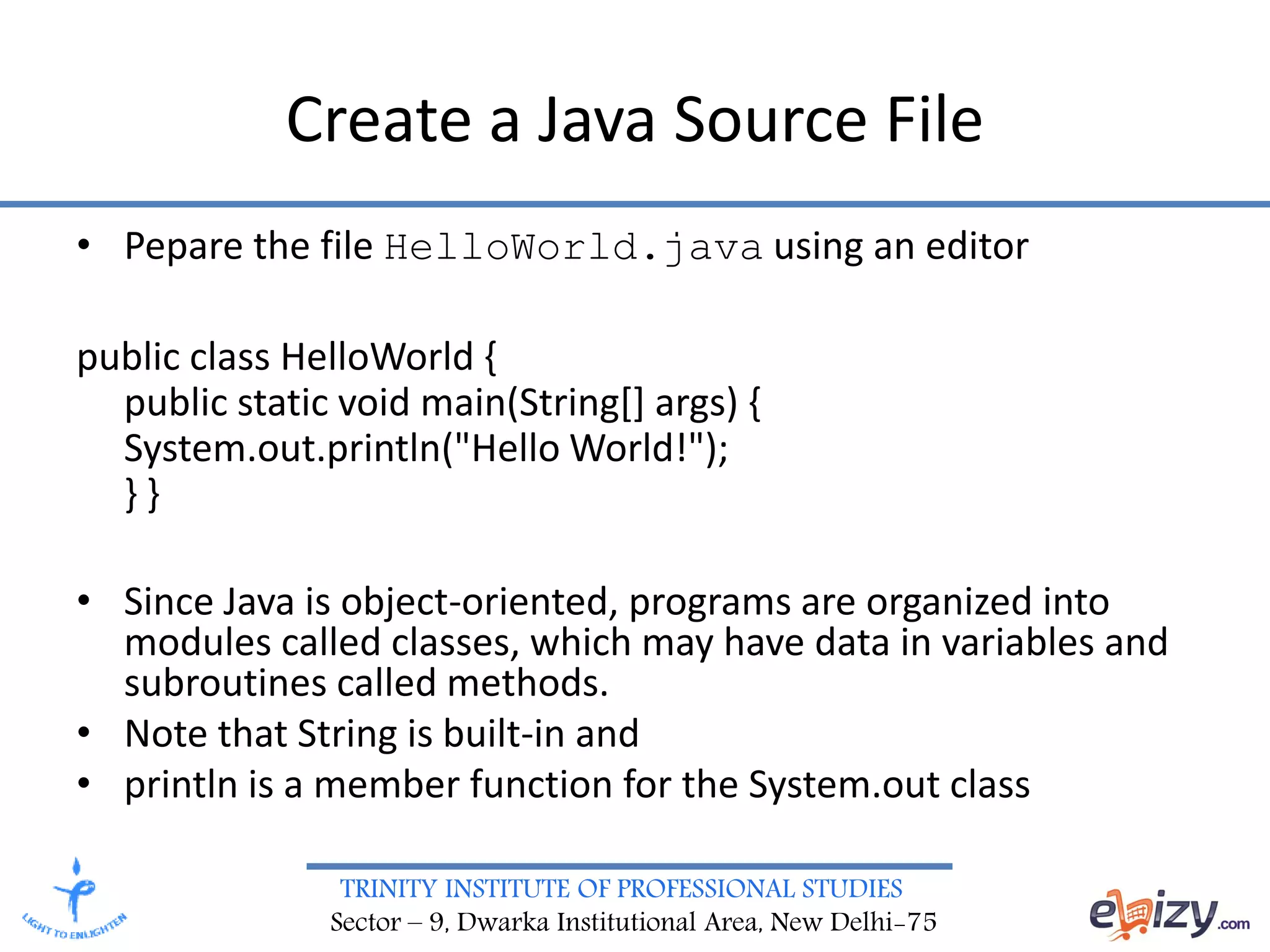 Create a Java Source File

• Pepare the file HelloWorld.java using an editor

public class HelloWorld {
public static void main(String[] args) {
System.out.println("Hello World!");
} }

• Since Java is object-oriented, programs are organized into modules called classes, which may have data in variables and subroutines called methods.
• Note that String is built-in and
• println is a member function for the System.out class

LIGHT TO ENLIGHTEN

TRINITY INSTITUTE OF PROFESSIONAL STUDIES
Sector – 9, Dwarka Institutional Area, New Delhi-75

ebizy.com